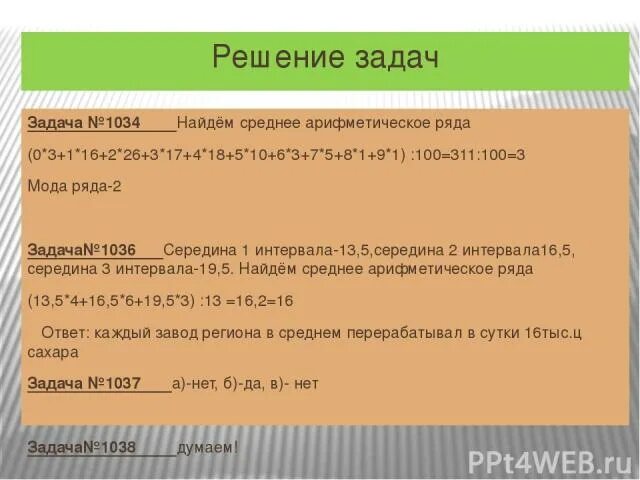 Решение задач

Задача №1034 Найдём среднее арифметическое ряда

(0*3+1*16+2*26+3*17+4*18+5*10+6*3+7*5+8*1+9*1) :100=311:100=3

Мода ряда-2

Задача№1036 Середина 1 интервала-13,5,середина 2 интервала16,5, середина 3 интервала-19,5. Найдём среднее арифметическое ряда

(13,5*4+16,5*6+19,5*3) :13 =16,2=16

Ответ: каждый завод региона в среднем перерабатывал в сутки 16тыс.ц сахара

Задача №1037 а)-нет, б)-да, в)- нет

Задача№1038 думаем!

PPt4WEB.ru